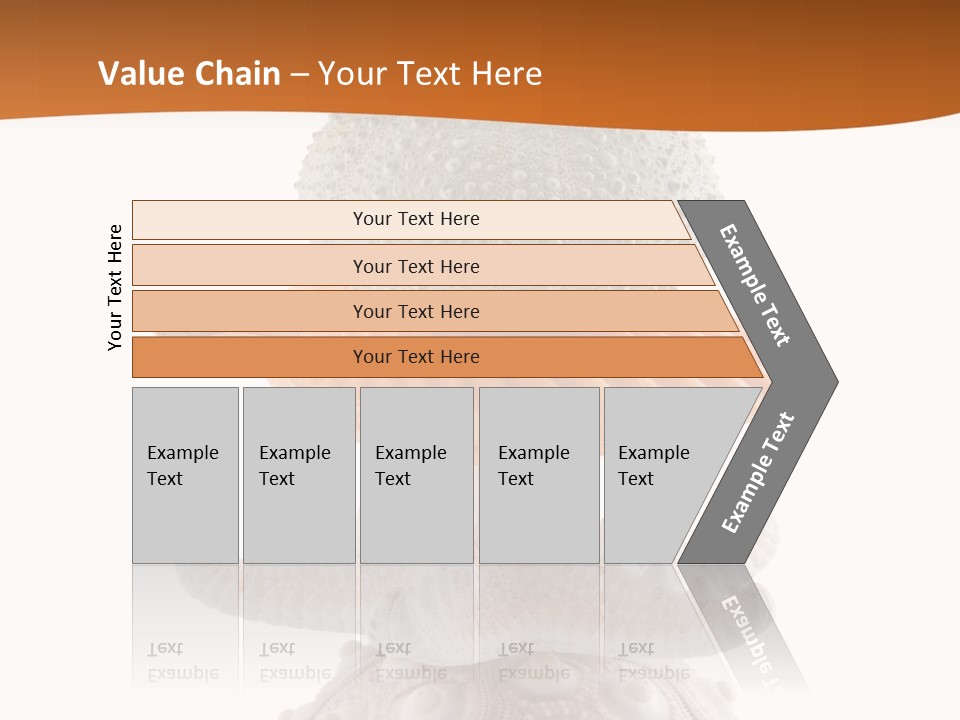 Value Chain – Your Text Here

Your Text Here

Your Text Here

Your Text Here

Your Text Here

Your Text Here

Example Text

Example Text

Example Text

Example Text

Example Text

Example Text

Example Text